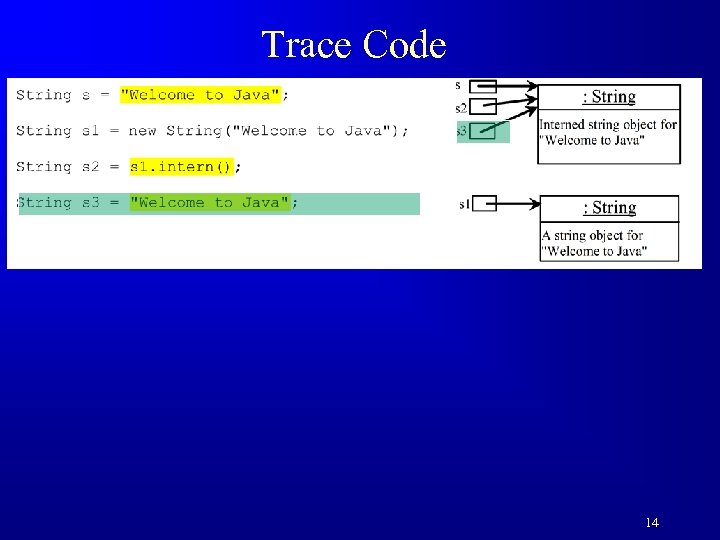 Trace Code

String s = "Welcome to Java";

String s1 = new String("Welcome to Java");

String s2 = s1.intern();

String s3 = "Welcome to Java";

s

s2

s3

: String

Interned string object for "Welcome to Java"

s1

: String

A string object for "Welcome to Java"

14